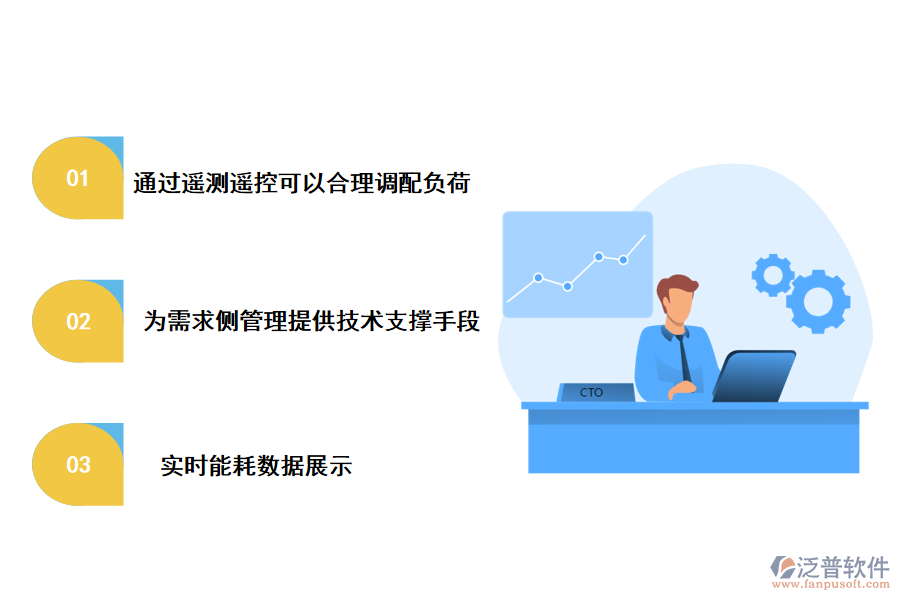 01
通过遥测遥控可以合理调配负荷

02
为需求侧管理提供技术支撑手段

03
实时能耗数据展示

CTO

泛普软件
www.fanpusoft.com